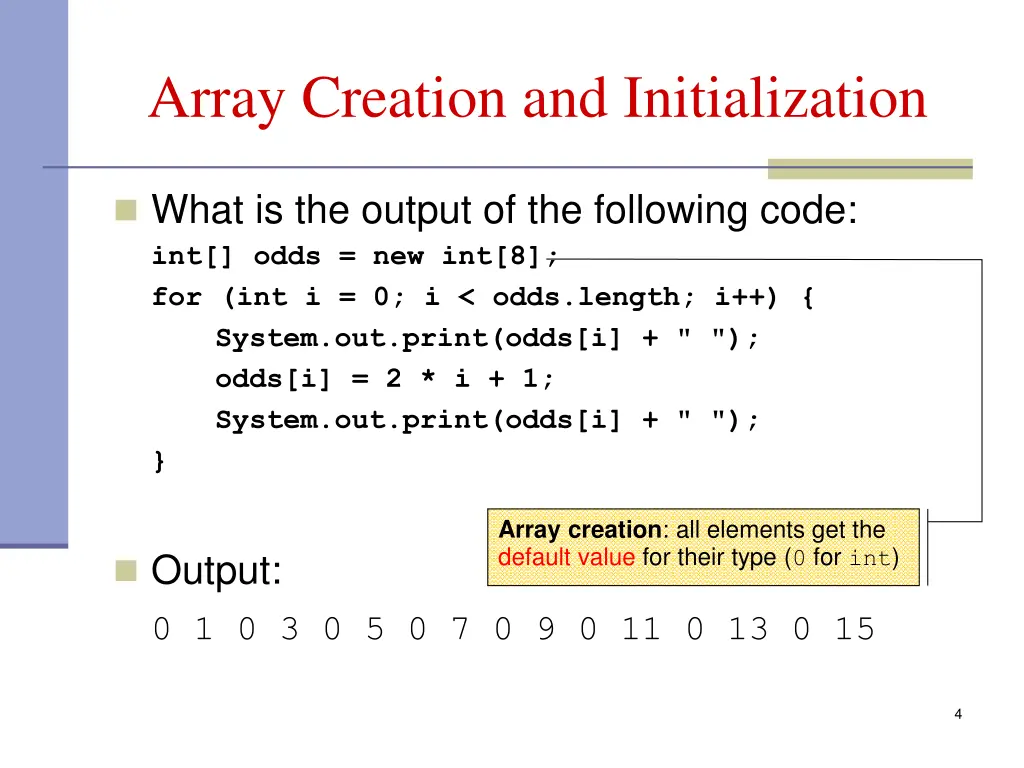 Array Creation and Initialization

What is the output of the following code:

int[] odds = new int[8];
for (int i = 0; i < odds.length; i++) {
    System.out.print(odds[i] + " ");
    odds[i] = 2 * i + 1;
    System.out.print(odds[i] + " ");
}

Array creation: all elements get the default value for their type (0 for int)

Output:

0 1 0 3 0 5 0 7 0 9 0 11 0 13 0 15

4